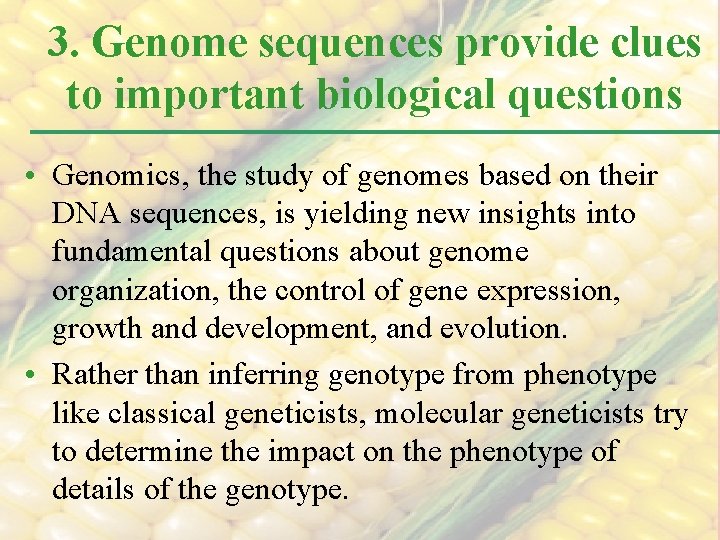 3. Genome sequences provide clues to important biological questions

• Genomics, the study of genomes based on their DNA sequences, is yielding new insights into fundamental questions about genome organization, the control of gene expression, growth and development, and evolution.

• Rather than inferring genotype from phenotype like classical geneticists, molecular geneticists try to determine the impact on the phenotype of details of the genotype.